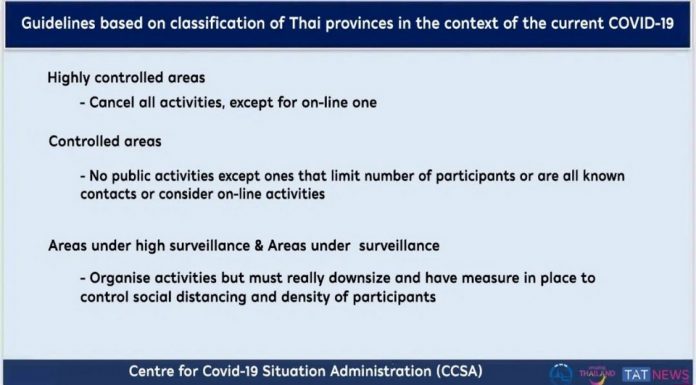 Guidelines based on classification of Thai provinces in the context of the current COVID-19

Highly controlled areas

- Cancel all activities, except for on-line one

Controlled areas

- No public activities except ones that limit number of participants or are all known contacts or consider on-line activities

Areas under high surveillance & Areas under surveillance

- Organise activities but must really downsize and have measure in place to control social distancing and density of participants

Centre for Covid-19 Situation Administration (CCSA)

THAILAND TAT NEWS